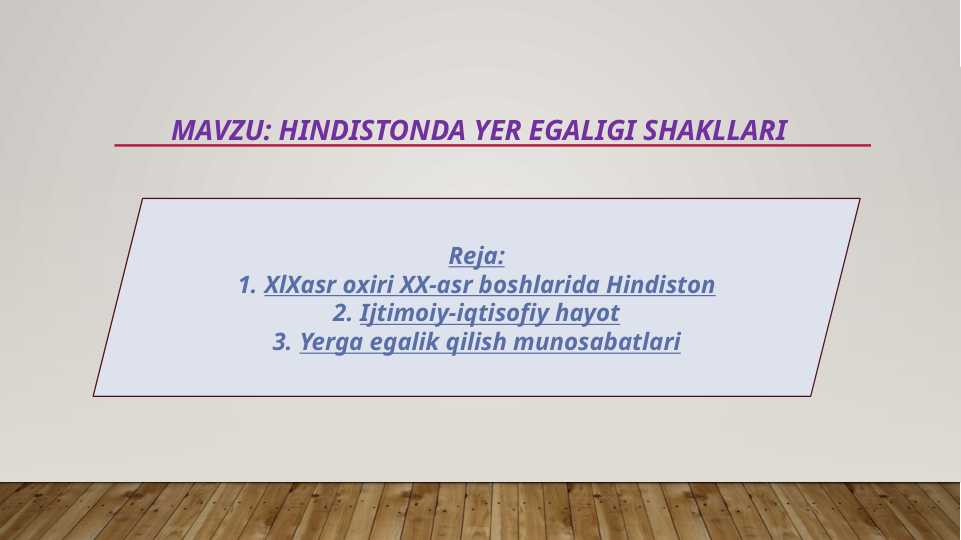 MAVZU: HINDISTONDA YER EGALIGI SHAKLLARI

Reja:
1. XlXasr oxiri XX-asr boshlarida Hindiston
2. Ijtimoiy-iqtisofiy hayot
3. Yerga egalik qilish munosabatlari